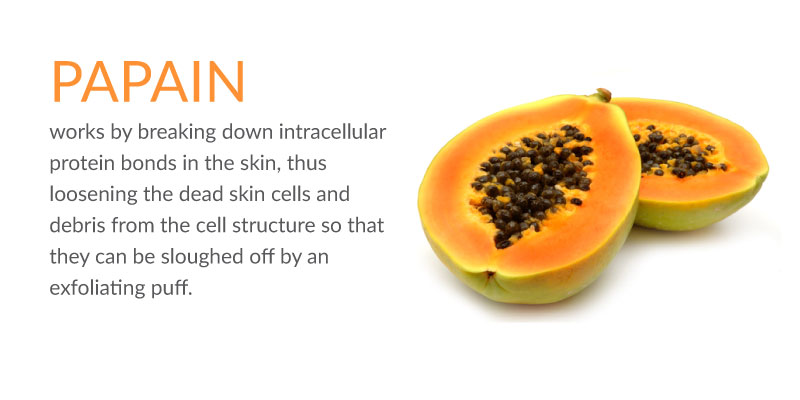 PAPAIN

works by breaking down intracellular protein bonds in the skin, thus loosening the dead skin cells and debris from the cell structure so that they can be sloughed off by an exfoliating puff.